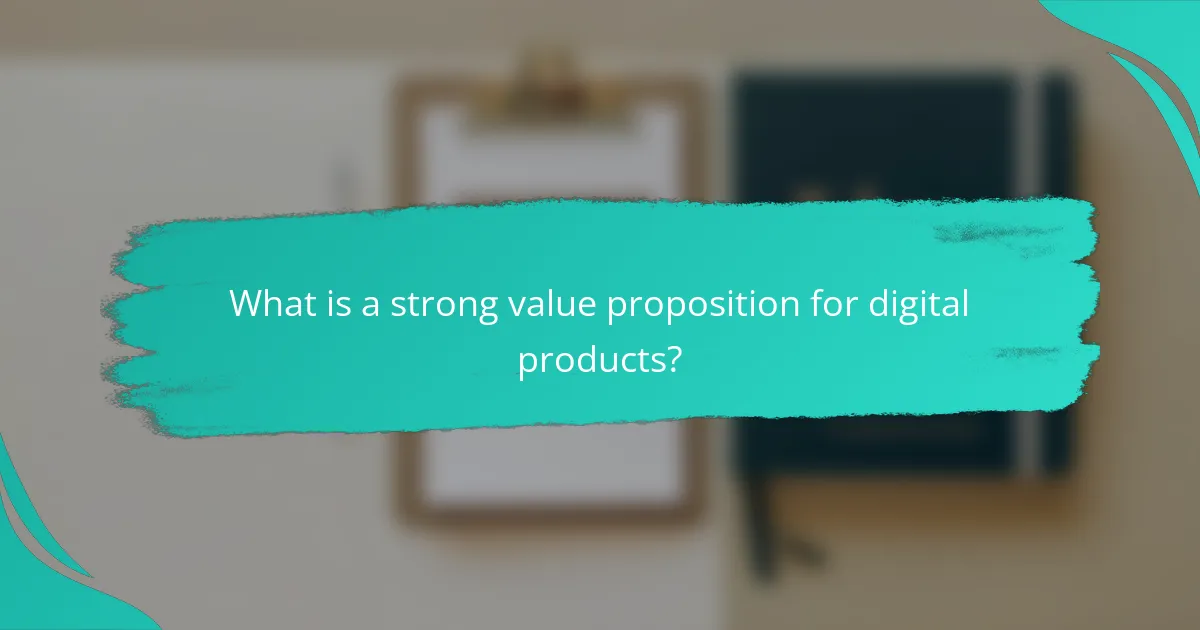 What is a strong value proposition for digital products?